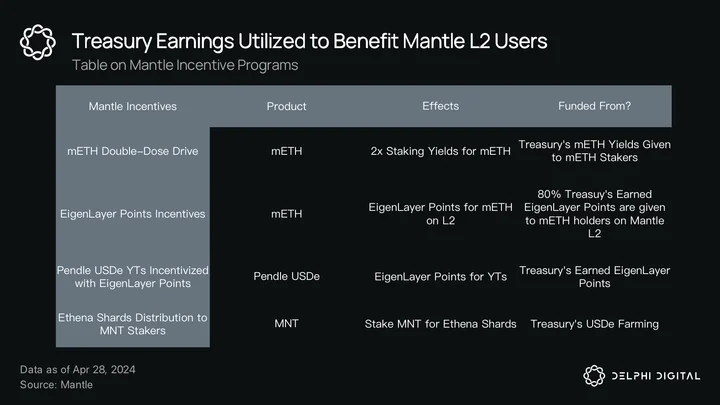 Treasury Earnings Utilized to Benefit Mantle L2 Users

Table on Mantle Incentive Programs

| Mantle Incentives | Product | Effects | Funded From? |
|---|---|---|---|
| mETH Double-Dose Drive | mETH | 2x Staking Yields for mETH | Treasury's mETH Yields Given to mETH Stakers |
| EigenLayer Points Incentives | mETH | EigenLayer Points for mETH on L2 | 80% Treasuy's Earned EigenLayer Points are given to mETH holders on Mantle L2 |
| Pendle USDe YTs Incentivized with EigenLayer Points | Pendle USDe | EigenLayer Points for YTs | Treasury's Earned EigenLayer Points |
| Ethena Shards Distribution to MNT Stakers | MNT | Stake MNT for Ethena Shards | Treasury's USDe Farming |

Data as of Apr 28, 2024
Source: Mantle

DELPHI DIGITAL